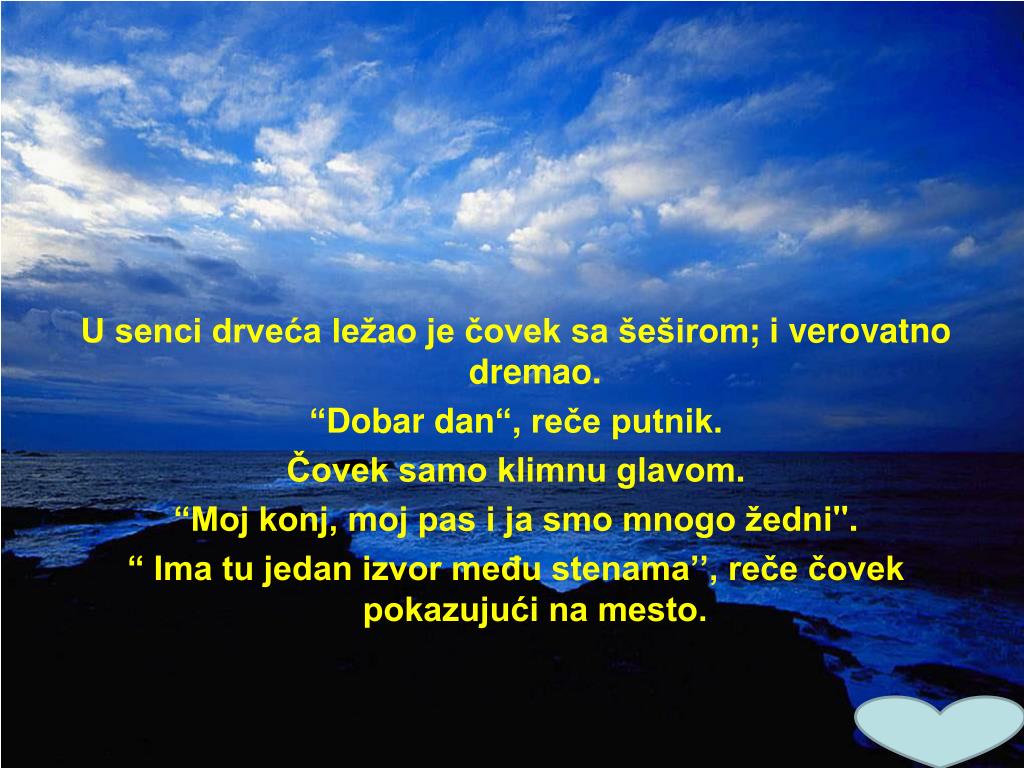 U senci drveća ležao je čovek sa šeširom; i verovatno dremao.

“Dobar dan“, reče putnik.

Čovek samo klimnu glavom.

“Moj konj, moj pas i ja smo mnogo žedni".

“ Ima tu jedan izvor među stenama’’, reče čovek pokazujući na mesto.